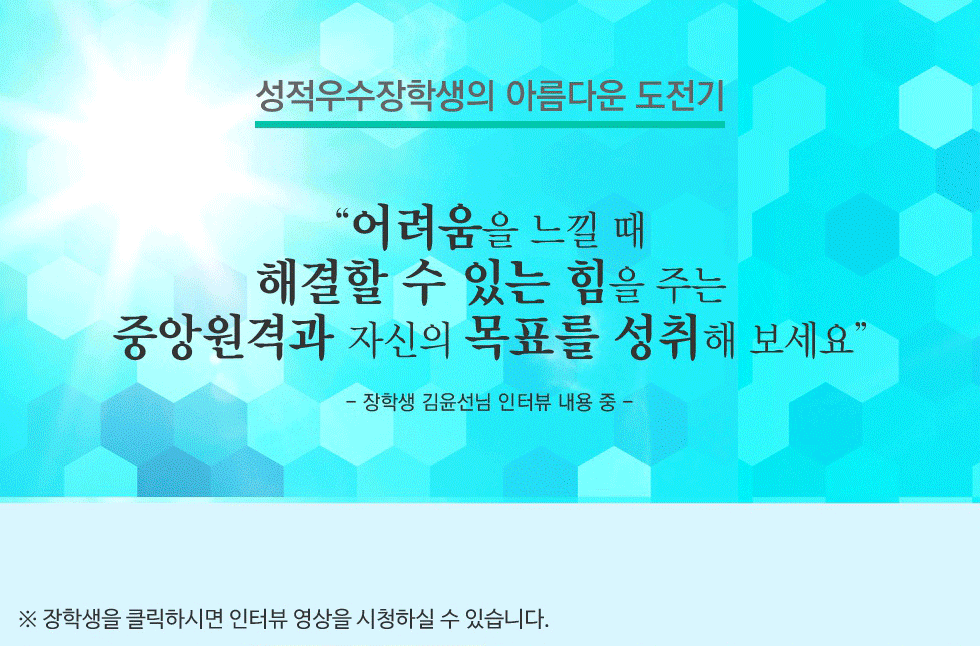 성적우수장학생의 아름다운 도전기

“어려움을 느낄 때
해결할 수 있는 힘을 주는
중앙원격과 자신의 목표를 성취해 보세요”

- 장학생 김윤선님 인터뷰 내용 중 -

※ 장학생을 클릭하시면 인터뷰 영상을 시청하실 수 있습니다.